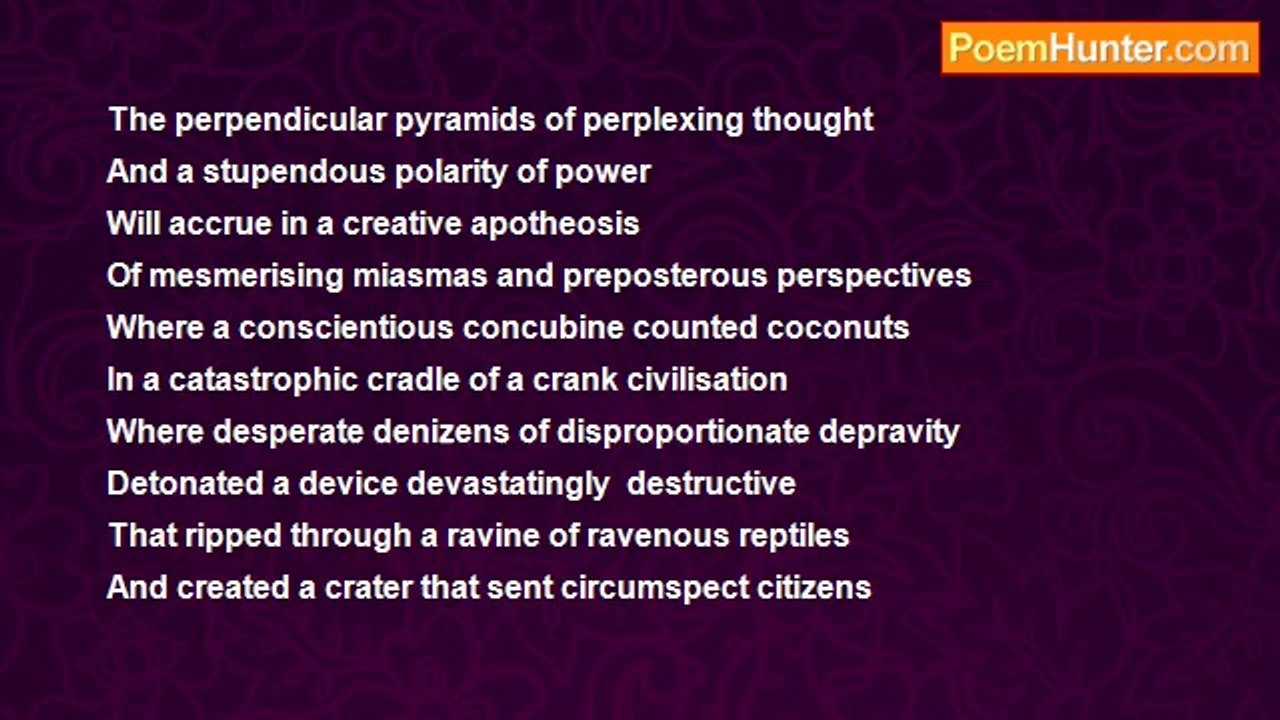 PoemHunter.com

The perpendicular pyramids of perplexing thought
And a stupendous polarity of power
Will accrue in a creative apotheosis
Of mesmerising miasmas and preposterous perspectives
Where a conscientious concubine counted coconuts
In a catastrophic cradle of a crank civilisation
Where desperate denizens of disproportionate depravity
Detonated a device devastatingly destructive
That ripped through a ravine of ravenous reptiles
And created a crater that sent circumspect citizens